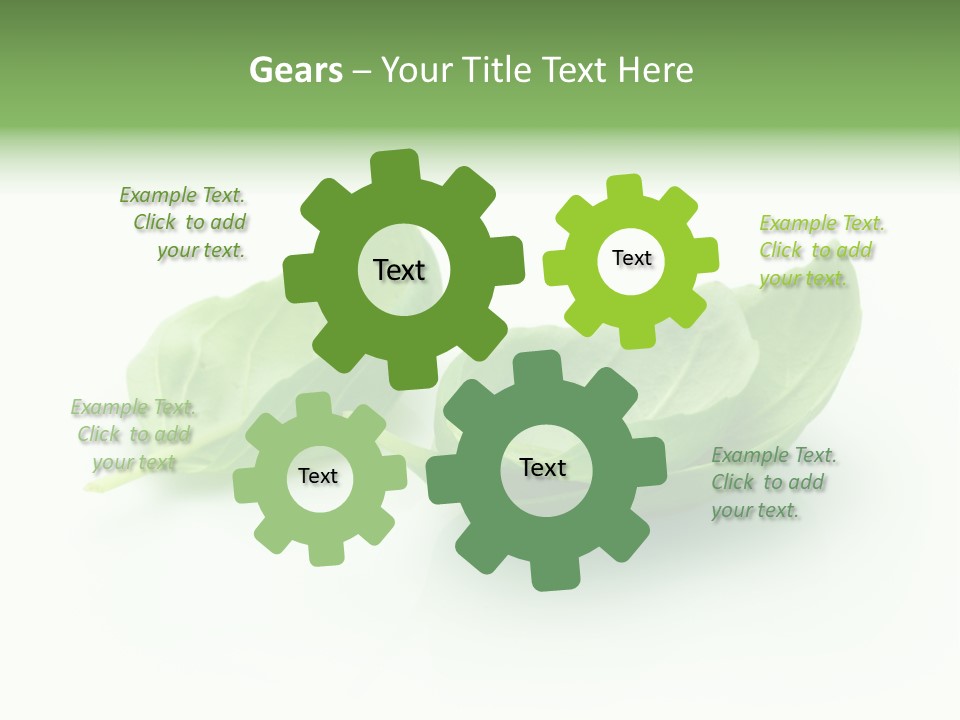 Gears – Your Title Text Here

Example Text. Click to add your text.

Text

Text

Example Text. Click to add your text.

Example Text. Click to add your text

Text

Text

Example Text. Click to add your text.